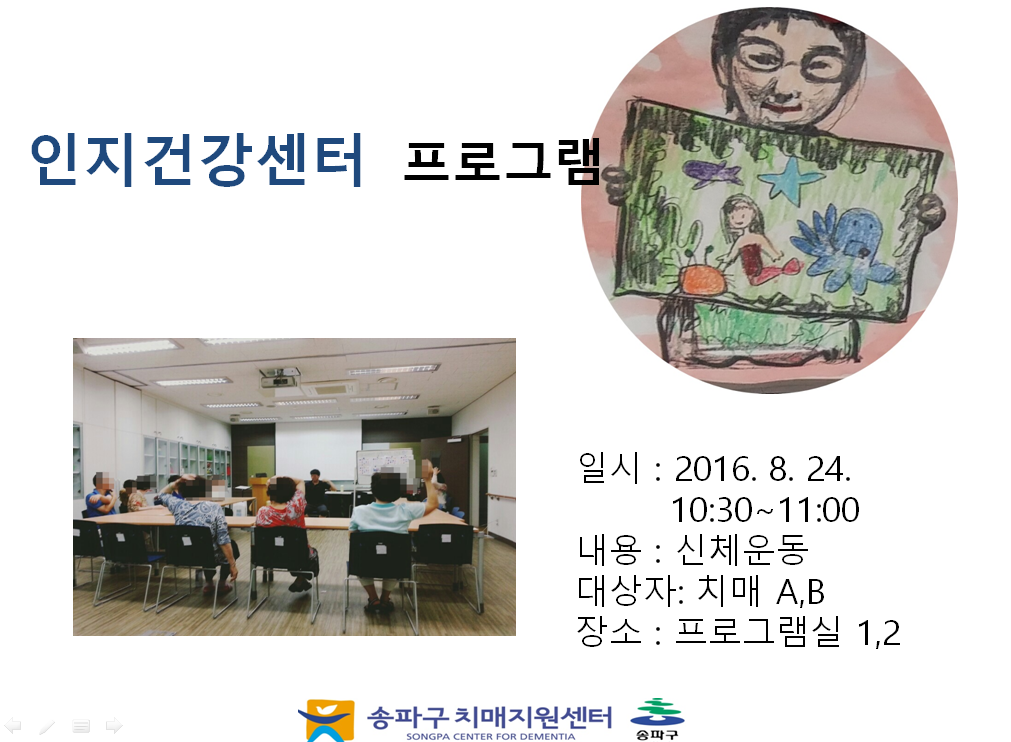 인지건강센터 프로그램

일시 : 2016. 8. 24.
10:30~11:00
내용 : 신체운동
대상자: 치매 A,B
장소 : 프로그램실 1,2

송파구 치매지원센터
SONGPA CENTER FOR DEMENTIA
송파구